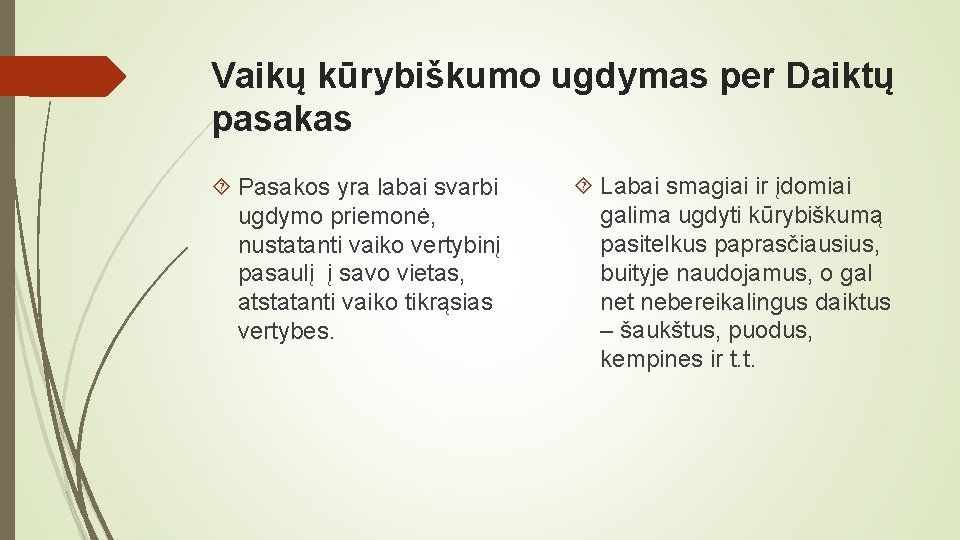 Vaikų kūrybiškumo ugdymas per Daiktų pasakas

Pasakos yra labai svarbi ugdymo priemonė, nustatanti vaiko vertybinį pasaulį į savo vietas, atstatanti vaiko tikrąsias vertybes.

Labai smagiai ir įdomiai galima ugdyti kūrybiškumą pasitelkus paprasčiausius, buityje naudojamus, o gal net nebereikalingus daiktus – šaukštus, puodus, kempines ir t.t.